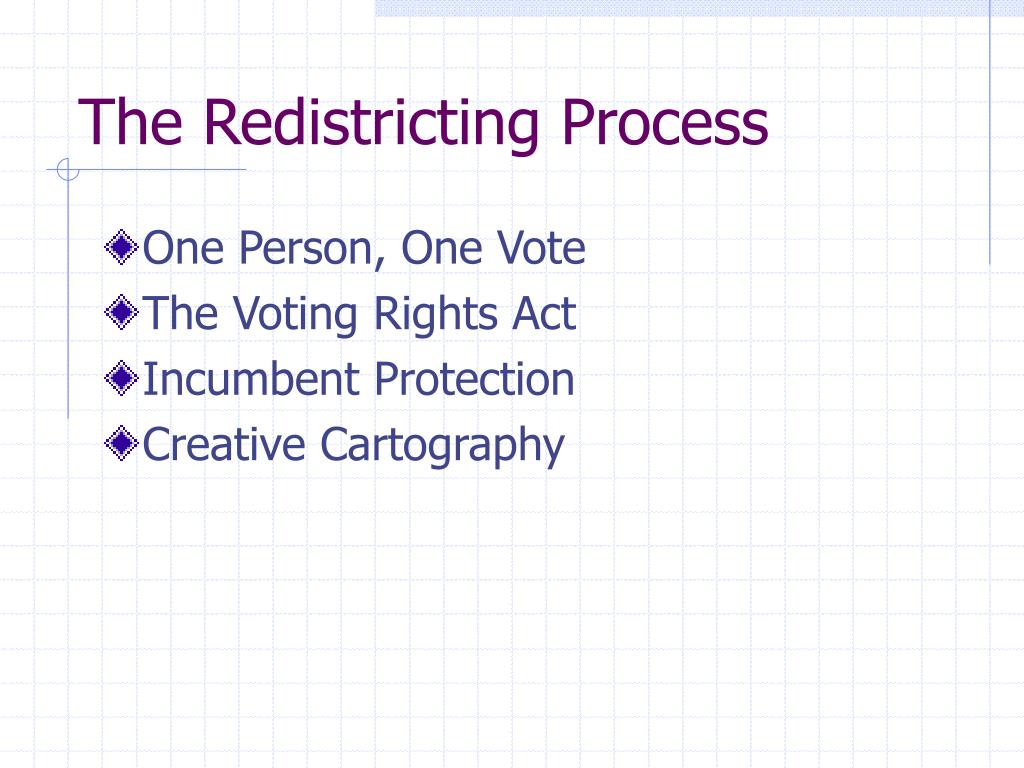 The Redistricting Process

One Person, One Vote
The Voting Rights Act
Incumbent Protection
Creative Cartography